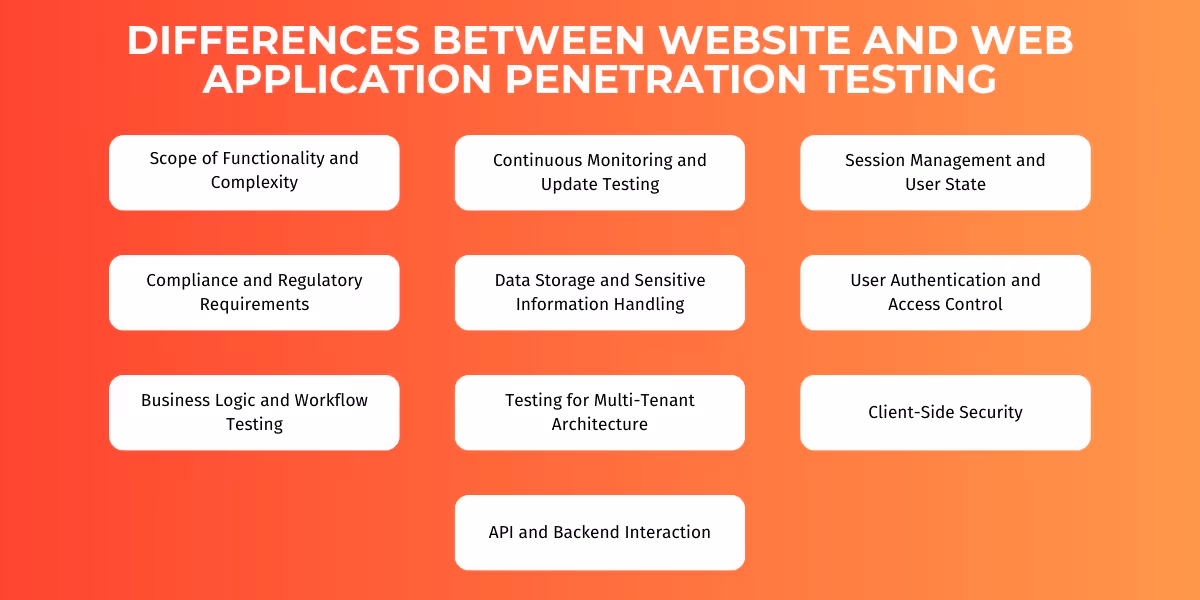 DIFFERENCES BETWEEN WEBSITE AND WEB APPLICATION PENETRATION TESTING

Scope of Functionality and Complexity

Continuous Monitoring and Update Testing

Session Management and User State

Compliance and Regulatory Requirements

Data Storage and Sensitive Information Handling

User Authentication and Access Control

Business Logic and Workflow Testing

Testing for Multi-Tenant Architecture

Client-Side Security

API and Backend Interaction